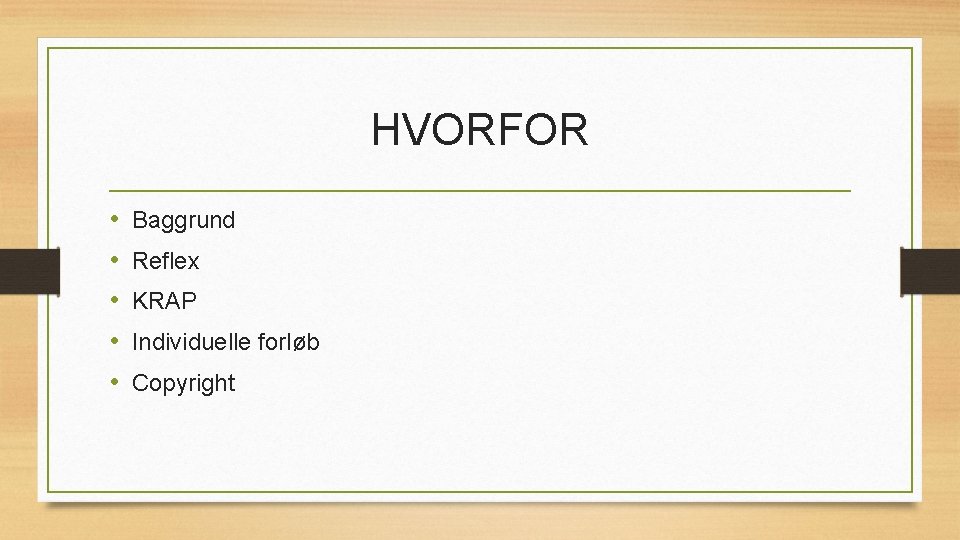 HVORFOR

• Baggrund
• Reflex
• KRAP
• Individuelle forløb
• Copyright